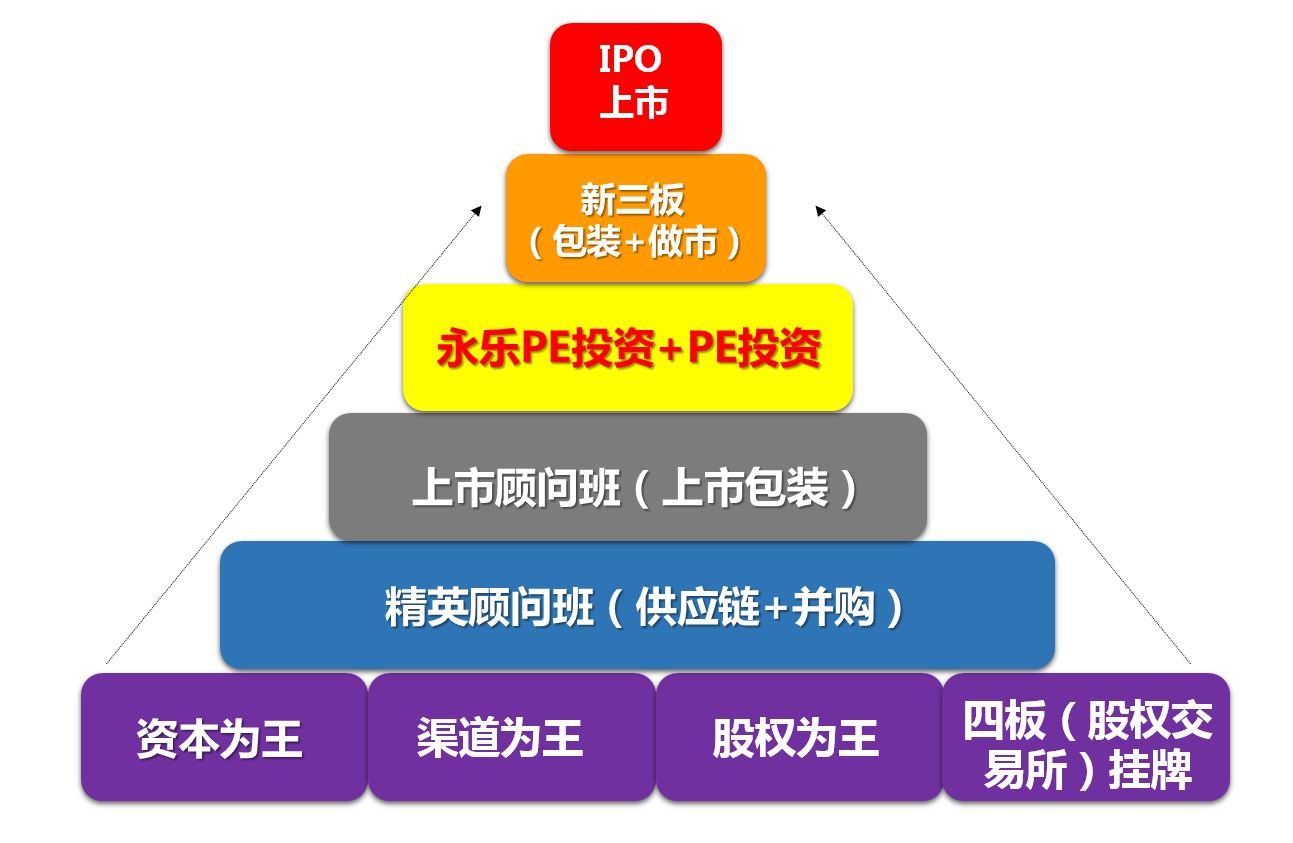 IPO
上市

新三板
（包装+做市）

永乐PE投资+PE投资

上市顾问班（上市包装）

精英顾问班（供应链+并购）

资本为王

渠道为王

股权为王

四板（股权交易所）挂牌